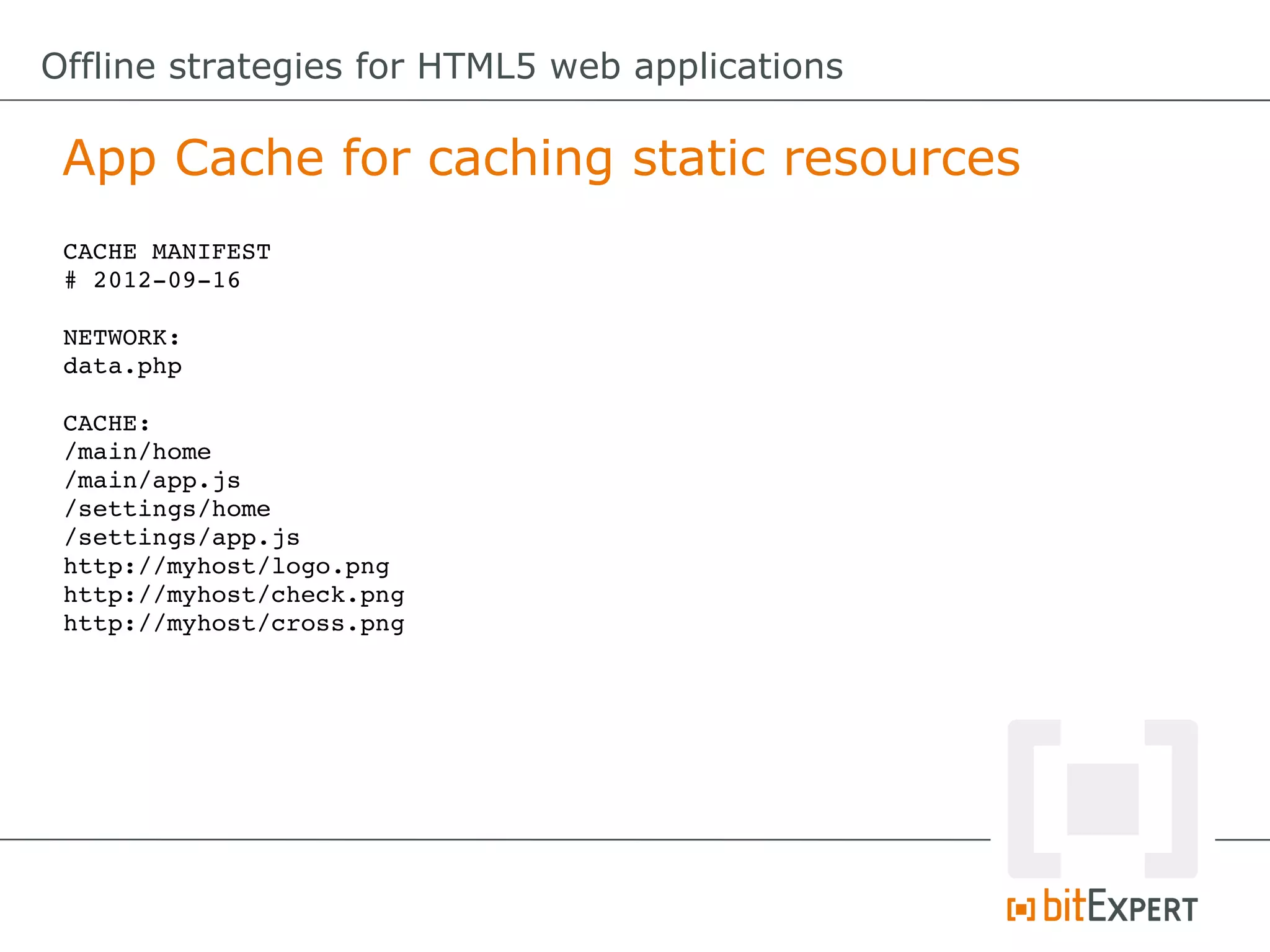 Offline strategies for HTML5 web applications

App Cache for caching static resources

CACHE MANIFEST
# 2012-09-16

NETWORK:
data.php

CACHE:
/main/home
/main/app.js
/settings/home
/settings/app.js
http://myhost/logo.png
http://myhost/check.png
http://myhost/cross.png

bitEXPERT